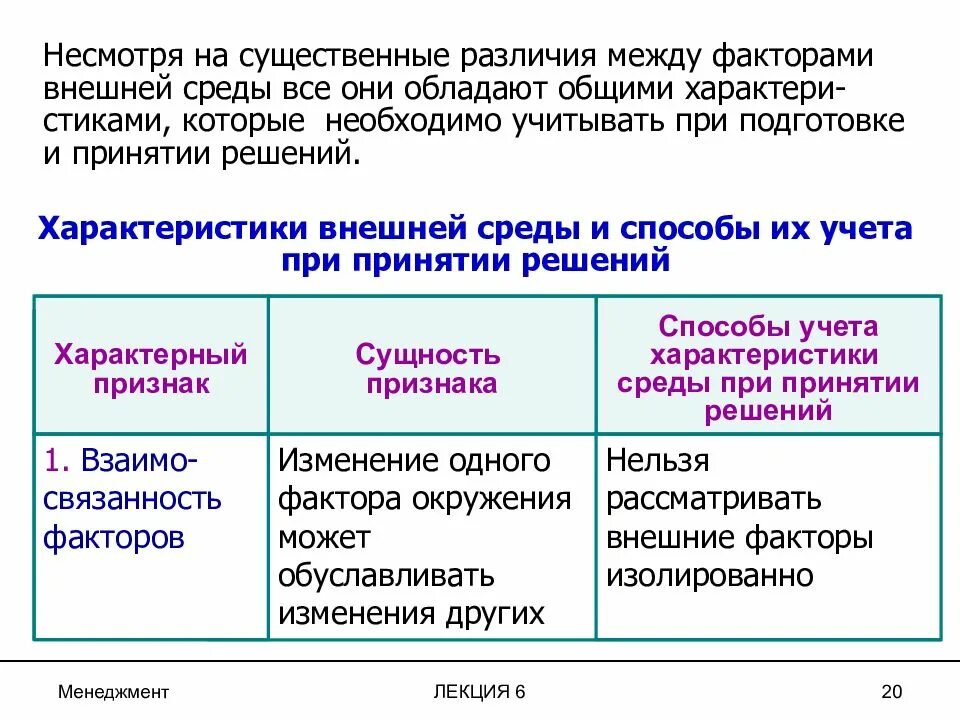 Несмотря на существенные различия между факторами внешней среды все они обладают общими характеристиками, которые необходимо учитывать при подготовке и принятии решений.

Характеристики внешней среды и способы их учета при принятии решений

| Характерный признак | Сущность признака | Способы учета характеристики среды при принятии решений |
|---|---|---|
| 1. Взаимосвязанность факторов | Изменение одного фактора окружения может обуславливать изменения других | Нельзя рассматривать внешние факторы изолированно |

Менеджмент

ЛЕКЦИЯ 6

20